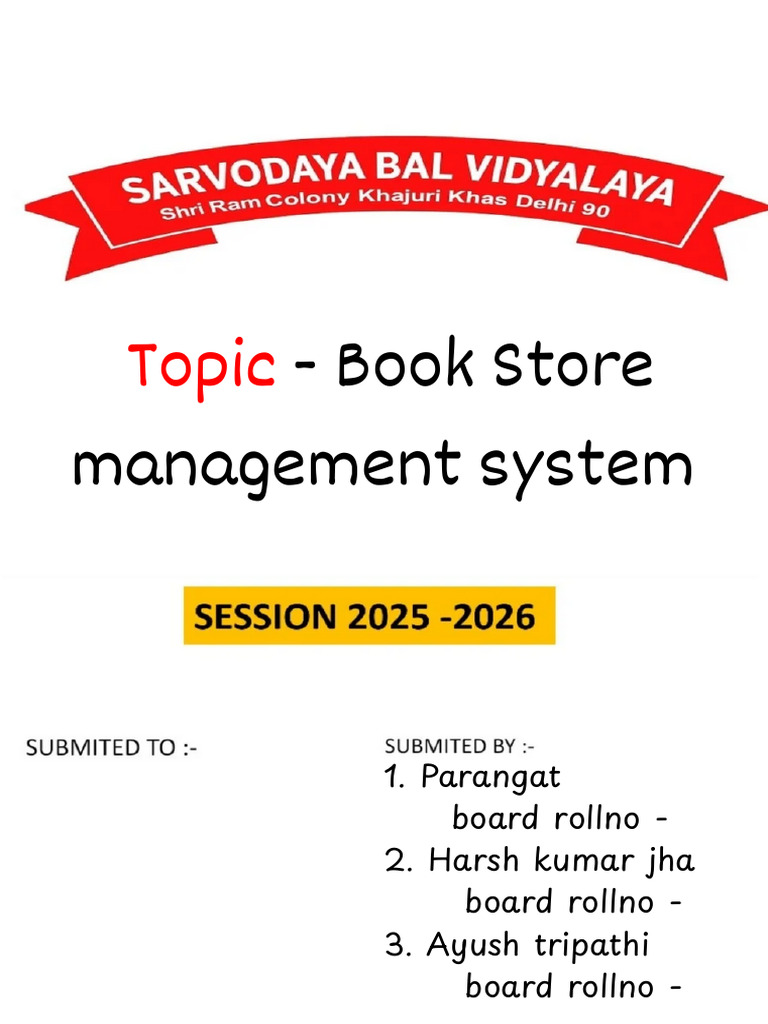 SARVODAYA BAL VIDYALAYA
Shri Ram Colony Khajuri Khas Delhi 90

Topic - Book Store management system

SESSION 2025 -2026

SUBMITED TO :-

SUBMITED BY :-
1. Parangat
board rollno -
2. Harsh kumar jha
board rollno -
3. Ayush tripathi
board rollno -